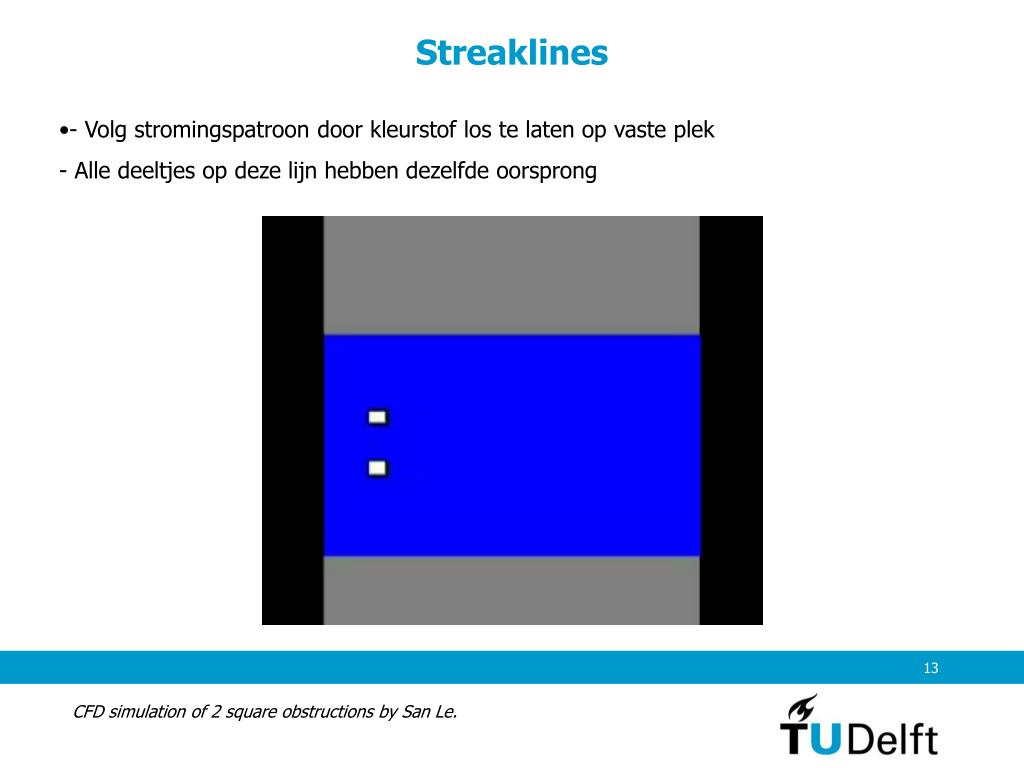 Streaklines

•- Volg stromingspatroon door kleurstof los te laten op vaste plek

- Alle deeltjes op deze lijn hebben dezelfde oorsprong

13

CFD simulation of 2 square obstructions by San Le.

TUDelft